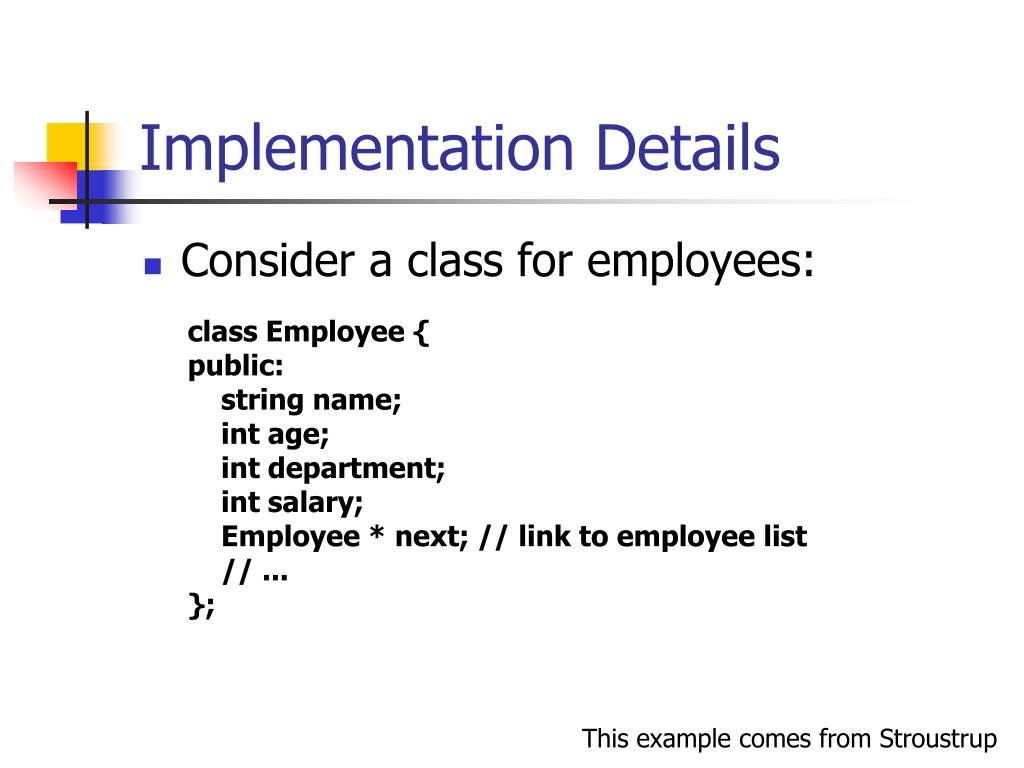 Implementation Details

Consider a class for employees:

class Employee {
public:
string name;
int age;
int department;
int salary;
Employee * next; // link to employee list
// ...
};

This example comes from Stroustrup